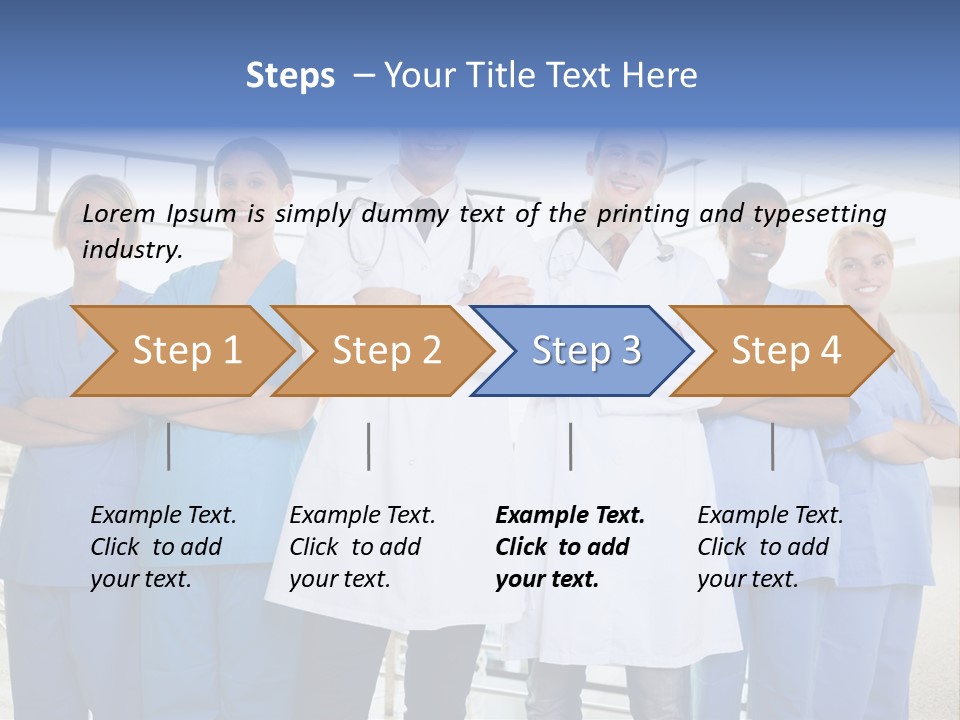 Steps – Your Title Text Here

Lorem Ipsum is simply dummy text of the printing and typesetting industry.

Step 1

Step 2

Step 3

Step 4

Example Text. Click to add your text.

Example Text. Click to add your text.

Example Text. Click to add your text.

Example Text. Click to add your text.